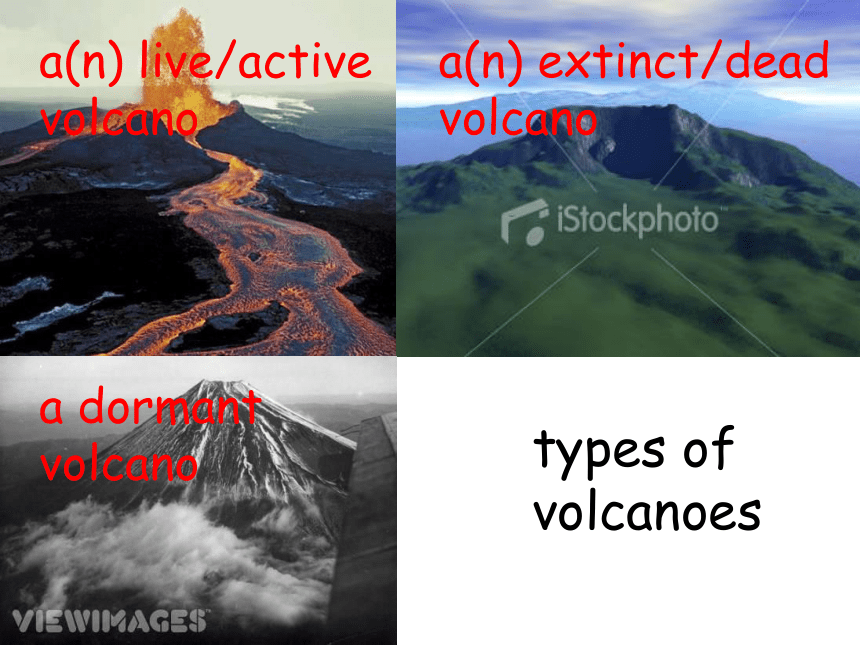 a(n) live/active volcano

a(n) extinct/dead volcano

iStockphoto

a dormant volcano

VIEWIMAGES

types of volcanoes